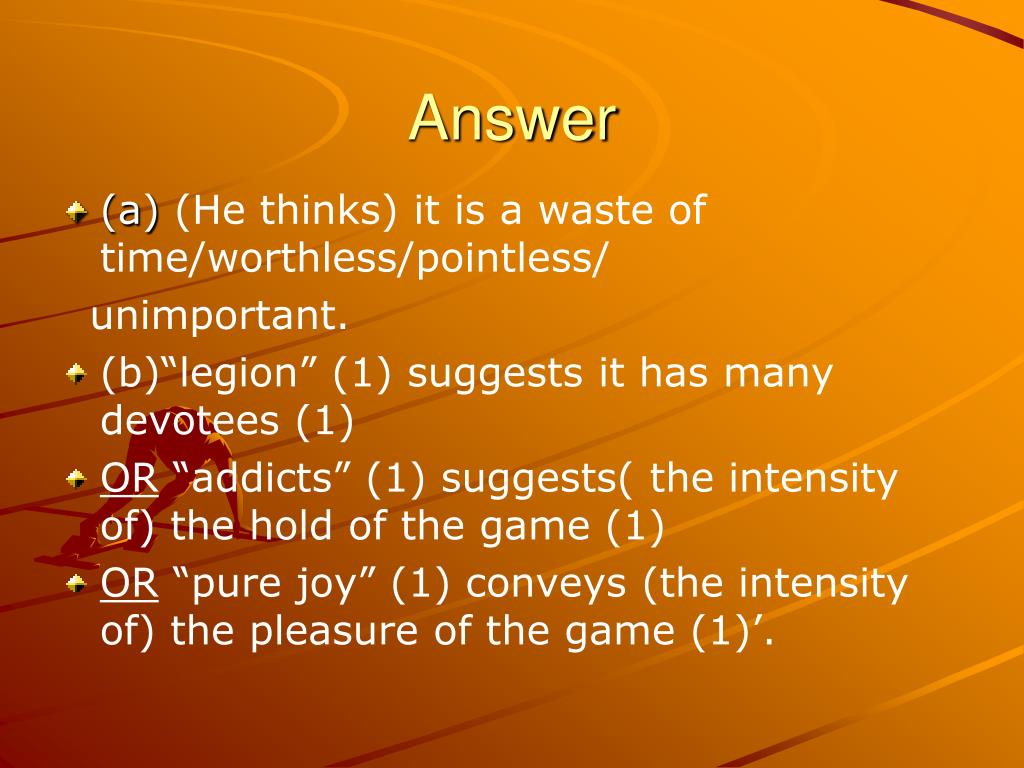 Answer

(a) (He thinks) it is a waste of time/worthless/pointless/

unimportant.

(b)“legion” (1) suggests it has many devotees (1)

OR “addicts” (1) suggests( the intensity of) the hold of the game (1)

OR “pure joy” (1) conveys (the intensity of) the pleasure of the game (1)’.